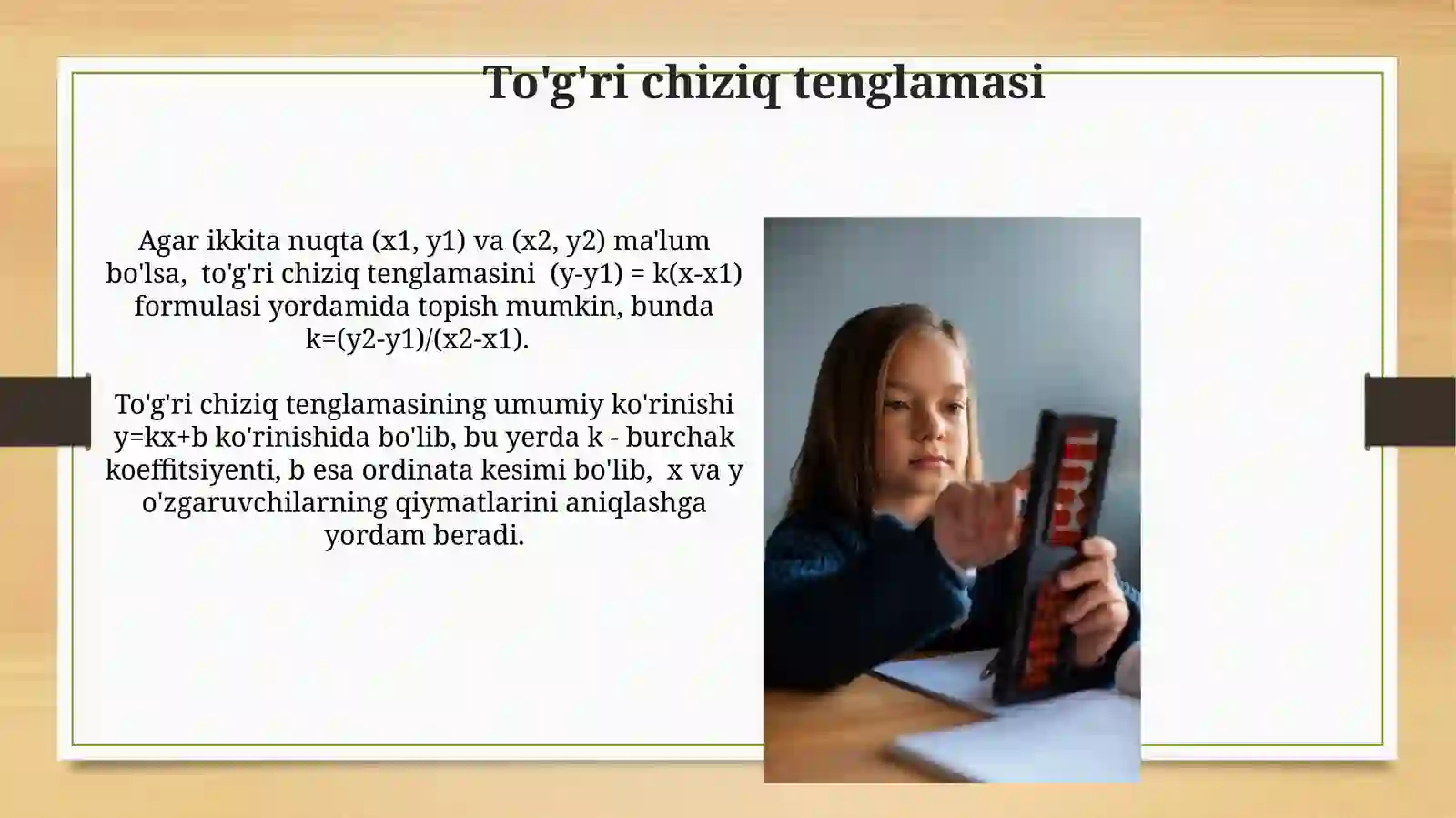 To'g'ri chiziq tenglamasi

Agar ikkita nuqta (x1, y1) va (x2, y2) ma'lum bo'lsa, to'g'ri chiziq tenglamasini (y-y1) = k(x-x1) formulasi yordamida topish mumkin, bunda k=(y2-y1)/(x2-x1).

To'g'ri chiziq tenglamasining umumiy ko'rinishi y=kx+b ko'rinishida bo'lib, bu yerda k - burchak koeffitsiyenti, b esa ordinata kesimi bo'lib, x va y o'zgaruvchilarning qiymatlarini aniqlashga yordam beradi.